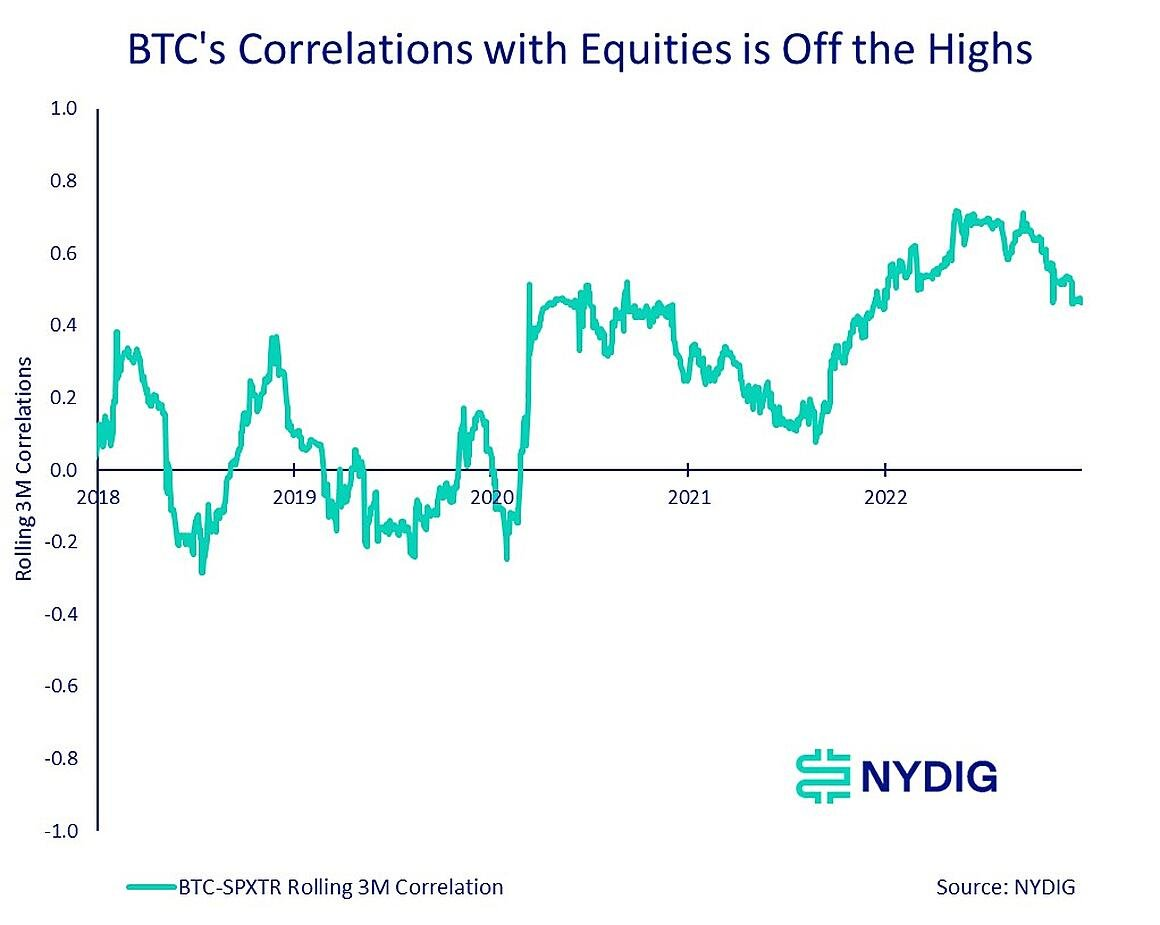 BTC's Correlations with Equities is Off the Highs

Rolling 3M Correlations

1.0
0.8
0.6
0.4
0.2
0.0
-0.2
-0.4
-0.6
-0.8
-1.0

2018
2019
2020
2021
2022

NYDIG

BTC-SPXTR Rolling 3M Correlation

Source: NYDIG